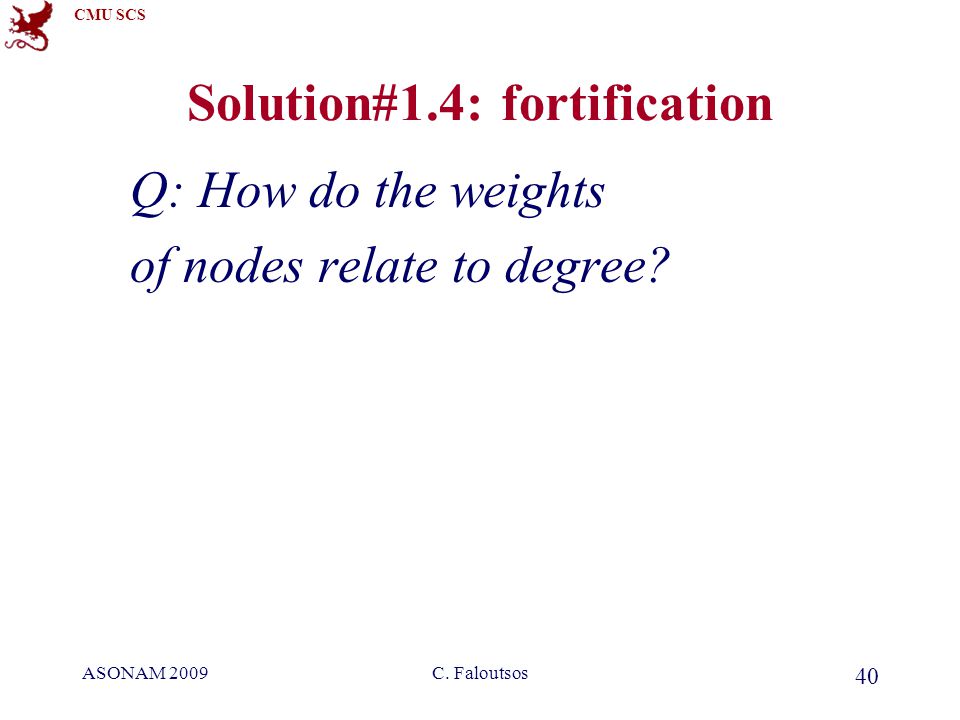 CMU SCS

Solution#1.4: fortification

Q: How do the weights of nodes relate to degree?

ASONAM 2009 C. Faloutsos 40